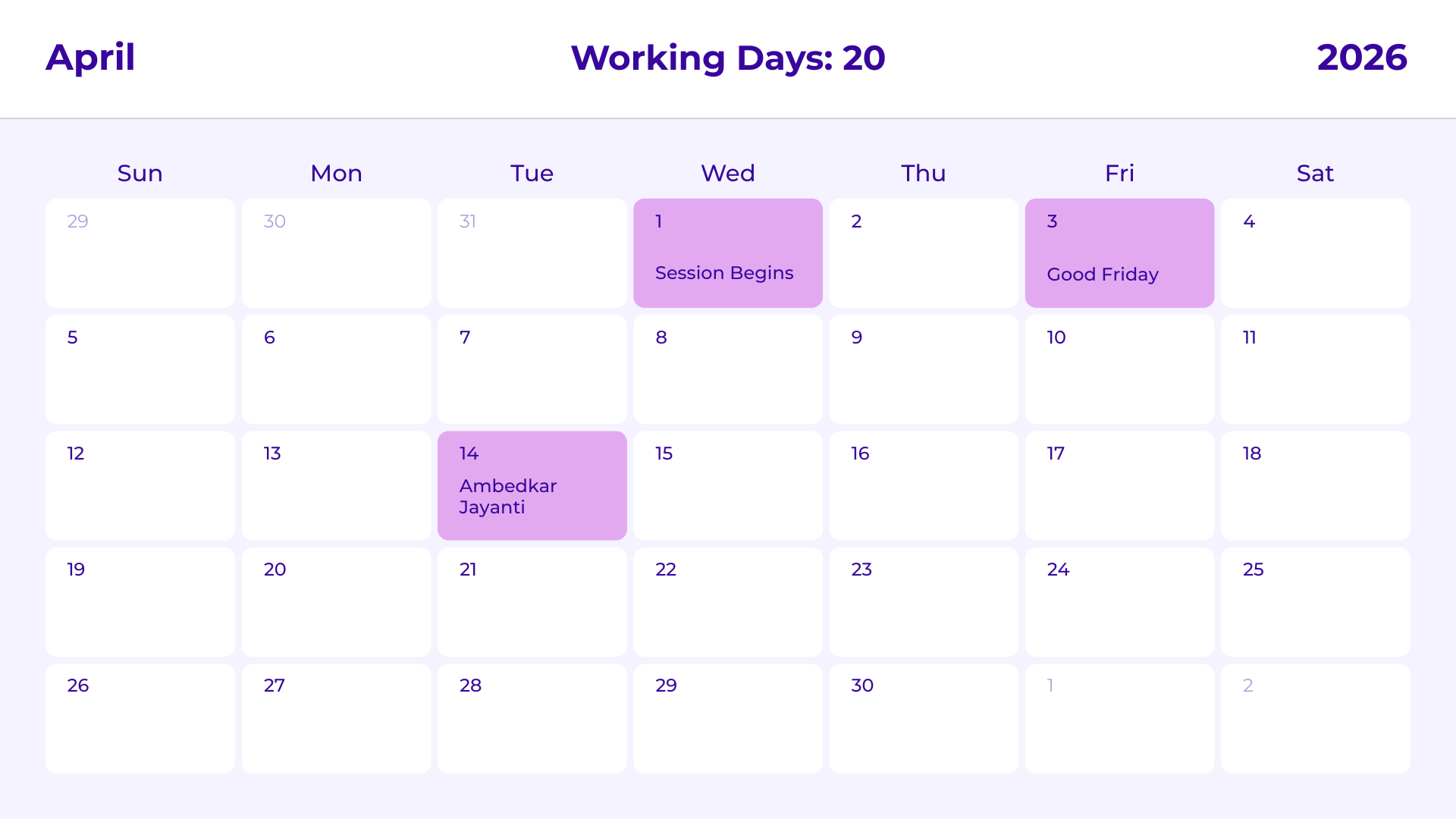 April

Working Days: 20

2026

| Sun | Mon | Tue | Wed | Thu | Fri | Sat |
|---|---|---|---|---|---|---|
| 29 | 30 | 31 | 1 Session Begins | 2 | 3 Good Friday | 4 |
| 5 | 6 | 7 | 8 | 9 | 10 | 11 |
| 12 | 13 | 14 Ambedkar Jayanti | 15 | 16 | 17 | 18 |
| 19 | 20 | 21 | 22 | 23 | 24 | 25 |
| 26 | 27 | 28 | 29 | 30 | 1 | 2 |